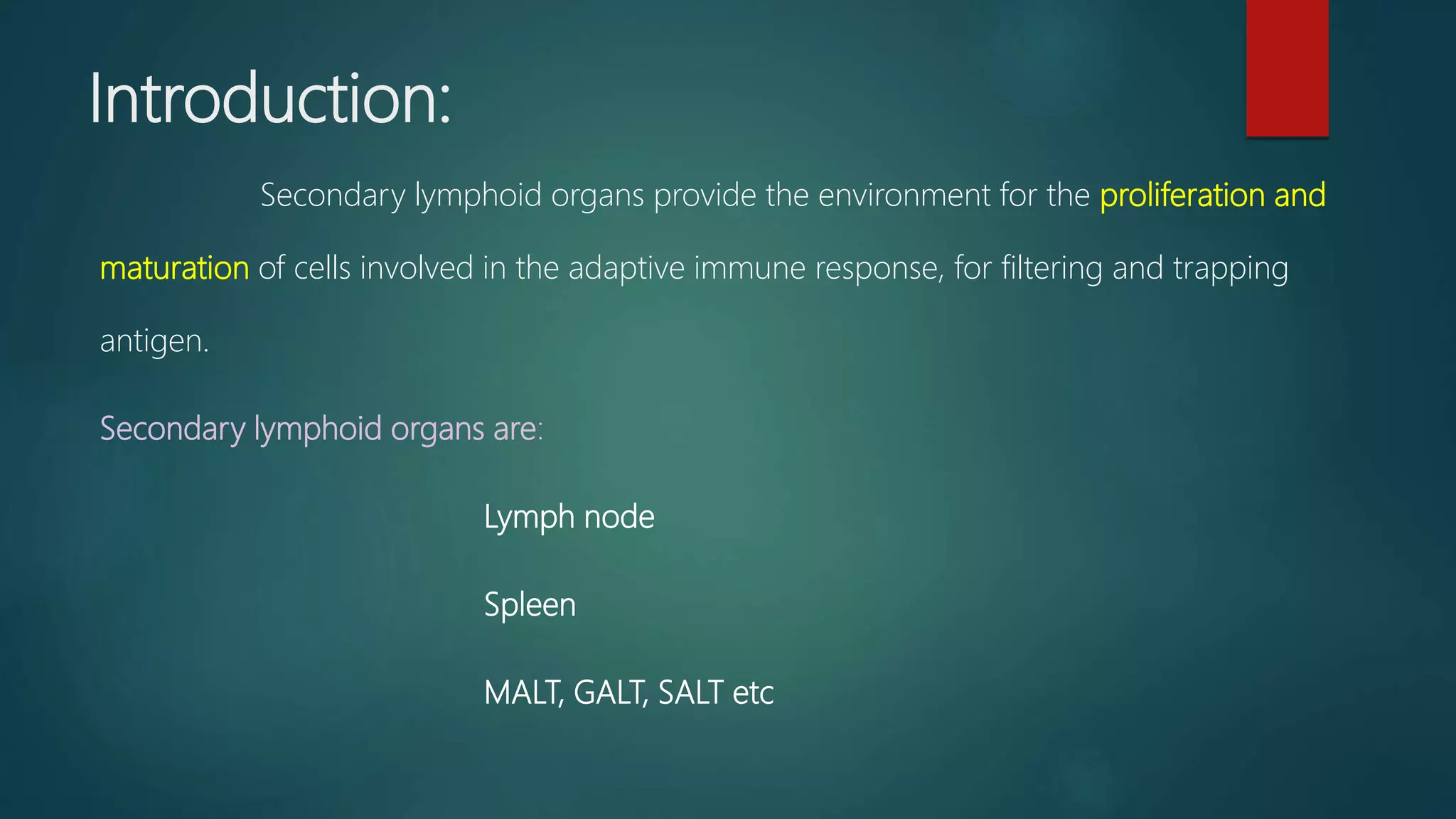 Introduction:

Secondary lymphoid organs provide the environment for the proliferation and maturation of cells involved in the adaptive immune response, for filtering and trapping antigen.

Secondary lymphoid organs are:

Lymph node

Spleen

MALT, GALT, SALT etc